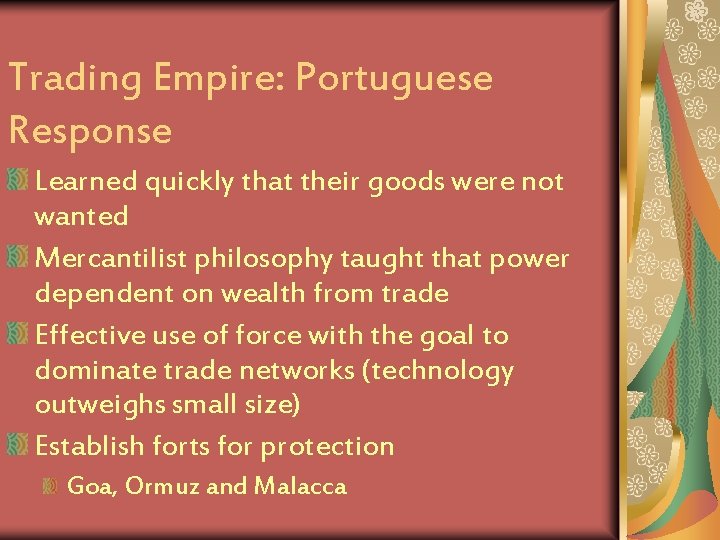 Trading Empire: Portuguese Response

Learned quickly that their goods were not wanted

Mercantilist philosophy taught that power dependent on wealth from trade

Effective use of force with the goal to dominate trade networks (technology outweighs small size)

Establish forts for protection

Goa, Ormuz and Malacca